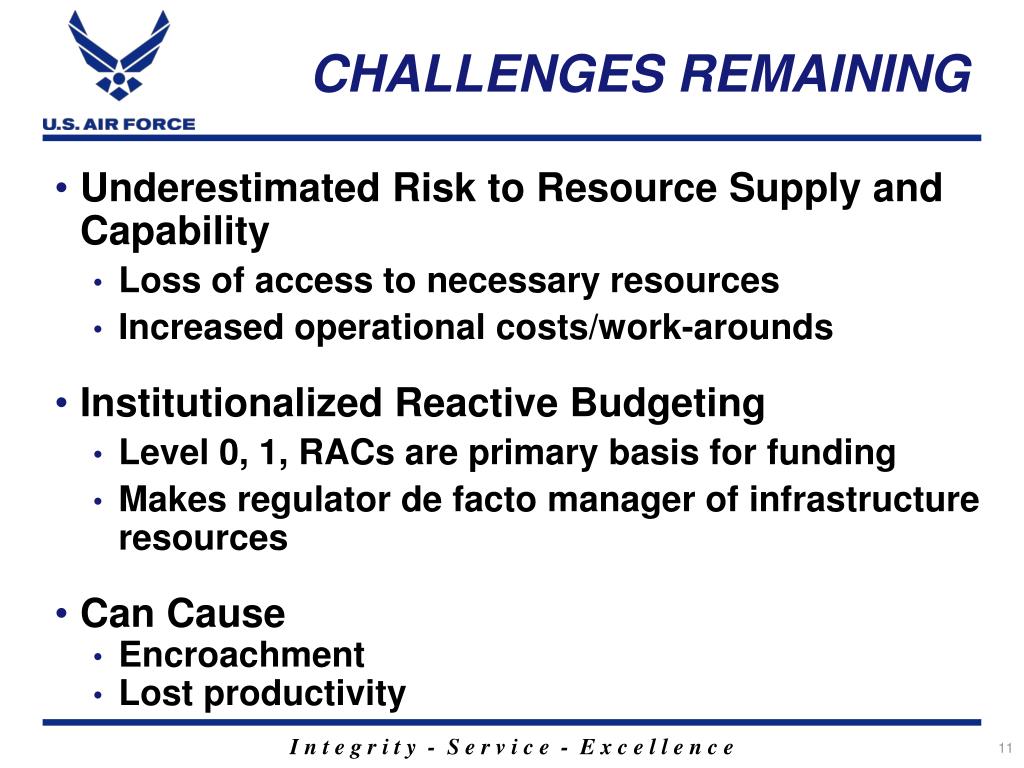 U.S. AIR FORCE

CHALLENGES REMAINING

• Underestimated Risk to Resource Supply and Capability
  • Loss of access to necessary resources
  • Increased operational costs/work-arounds

• Institutionalized Reactive Budgeting
  • Level 0, 1, RACs are primary basis for funding
  • Makes regulator de facto manager of infrastructure resources

• Can Cause
  • Encroachment
  • Lost productivity

Integrity - Service - Excellence

11